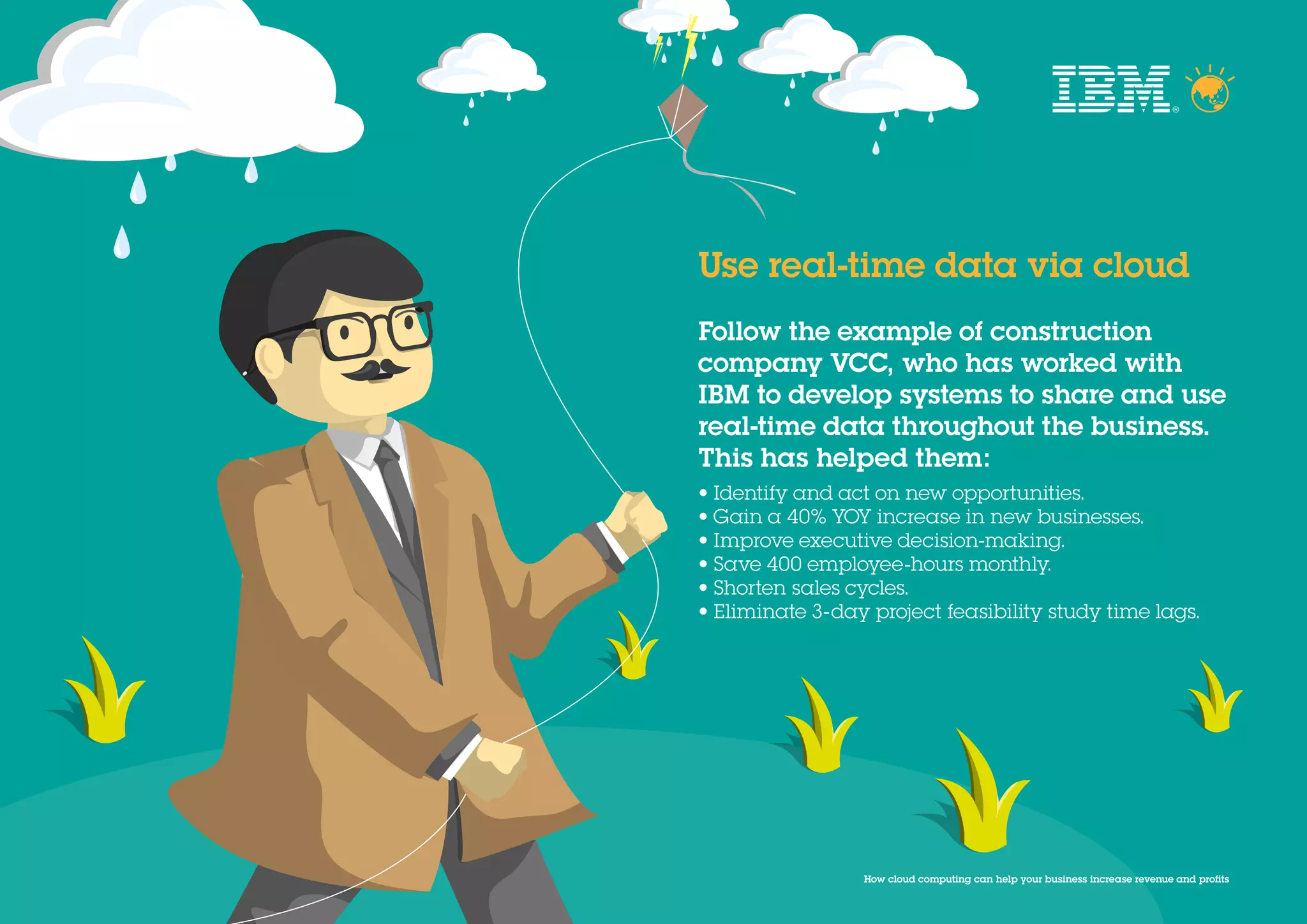 IBM®

Use real-time data via cloud

Follow the example of construction company VCC, who has worked with IBM to develop systems to share and use real-time data throughout the business. This has helped them:

• Identify and act on new opportunities.
• Gain a 40% YOY increase in new businesses.
• Improve executive decision-making.
• Save 400 employee-hours monthly.
• Shorten sales cycles.
• Eliminate 3-day project feasibility study time lags.

How cloud computing can help your business increase revenue and profits